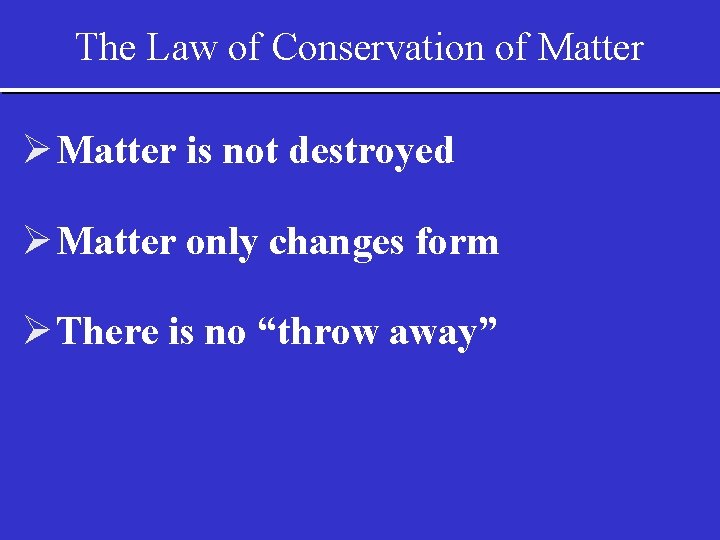 The Law of Conservation of Matter

➢ Matter is not destroyed

➢ Matter only changes form

➢ There is no “throw away”